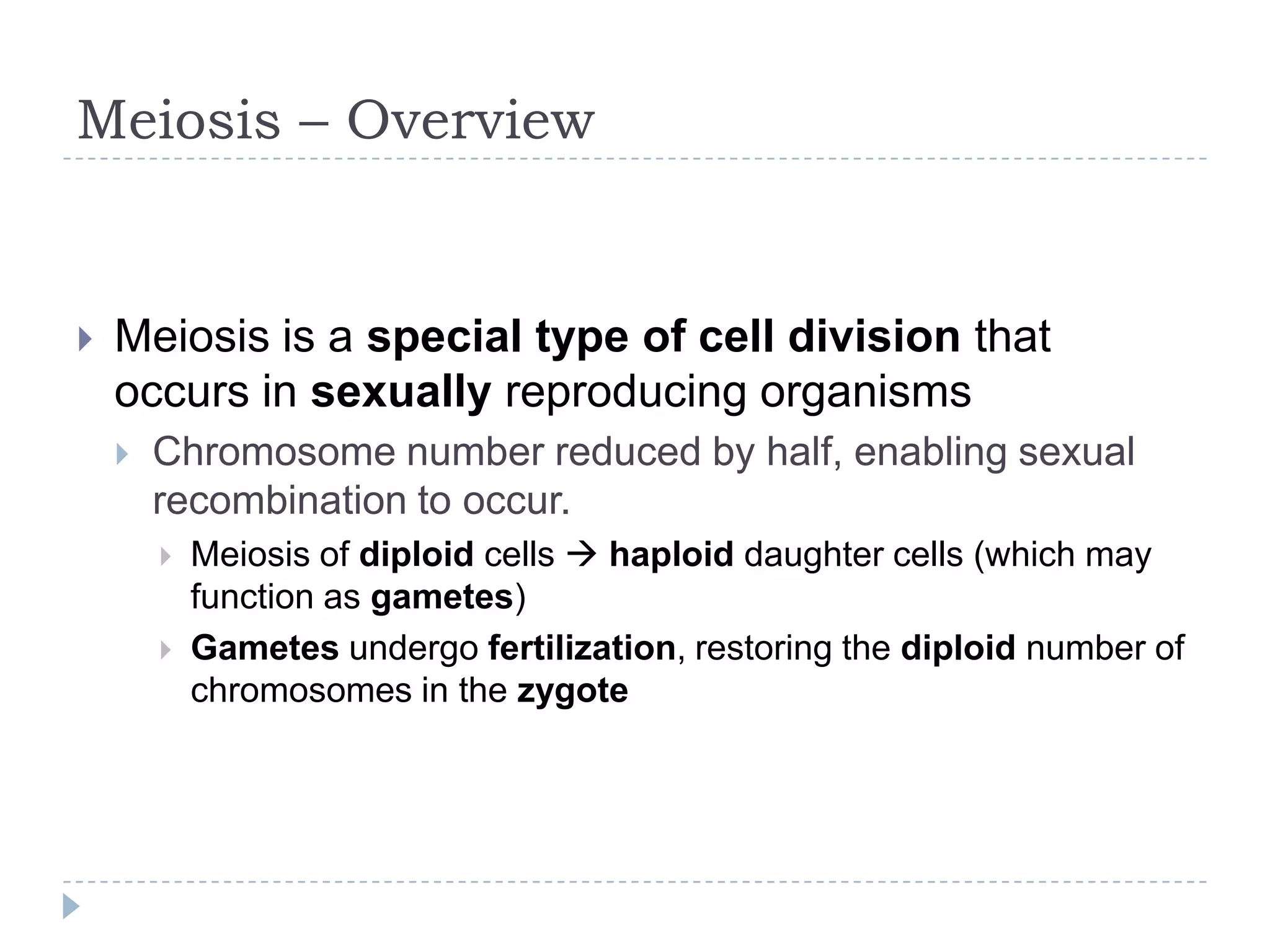 Meiosis – Overview

Meiosis is a special type of cell division that occurs in sexually reproducing organisms

Chromosome number reduced by half, enabling sexual recombination to occur.

Meiosis of diploid cells → haploid daughter cells (which may function as gametes)

Gametes undergo fertilization, restoring the diploid number of chromosomes in the zygote